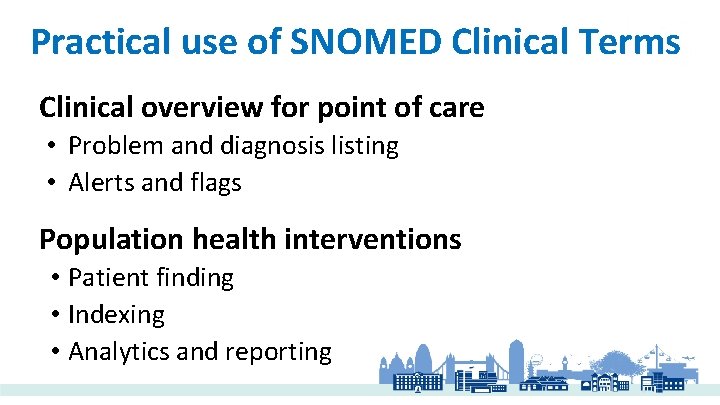 Practical use of SNOMED Clinical Terms

Clinical overview for point of care

• Problem and diagnosis listing
• Alerts and flags

Population health interventions

• Patient finding
• Indexing
• Analytics and reporting